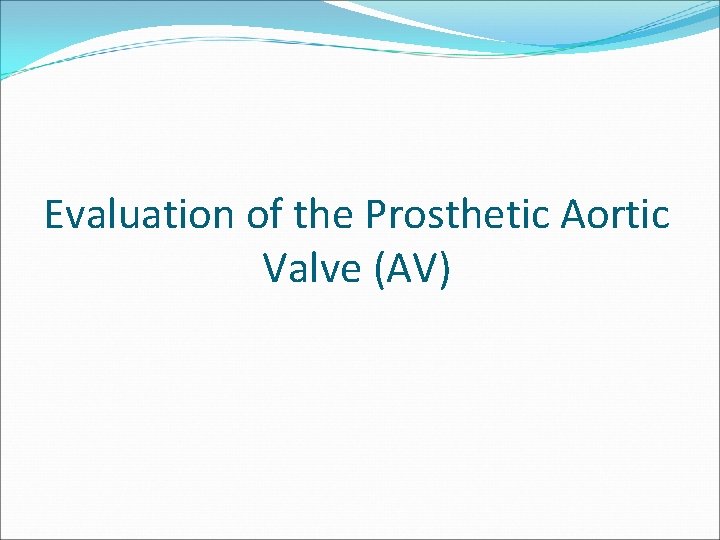 Evaluation of the Prosthetic Aortic Valve (AV)